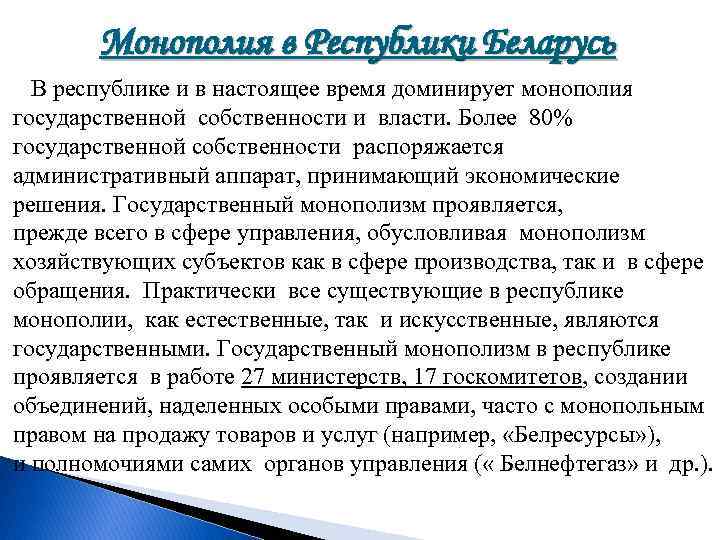 Монополия в Республики Беларусь

В республике и в настоящее время доминирует монополия государственной собственности и власти. Более 80% государственной собственности распоряжается административный аппарат, принимающий экономические решения. Государственный монополизм проявляется, прежде всего в сфере управления, обусловливая монополизм хозяйствующих субъектов как в сфере производства, так и в сфере обращения. Практически все существующие в республике монополии, как естественные, так и искусственные, являются государственными. Государственный монополизм в республике проявляется в работе 27 министерств, 17 госкомитетов, создании объединений, наделенных особыми правами, часто с монопольным правом на продажу товаров и услуг (например, «Белресурсы»), и полномочиями самих органов управления (« Белнефтегаз» и др.).